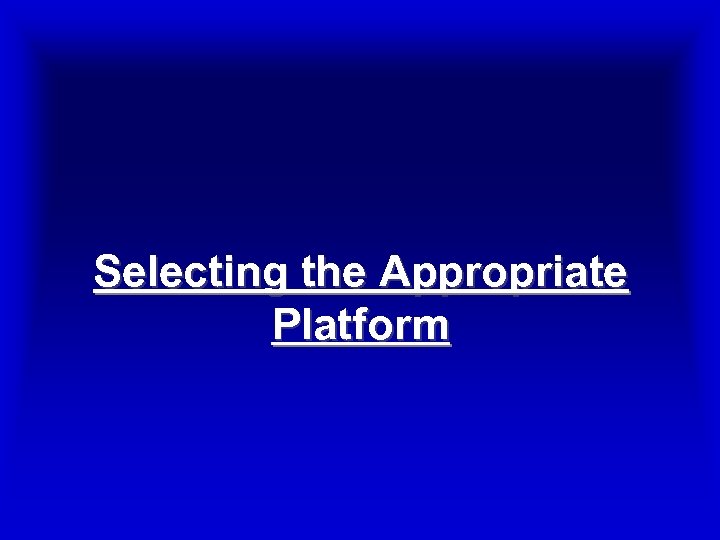 Selecting the Appropriate Platform